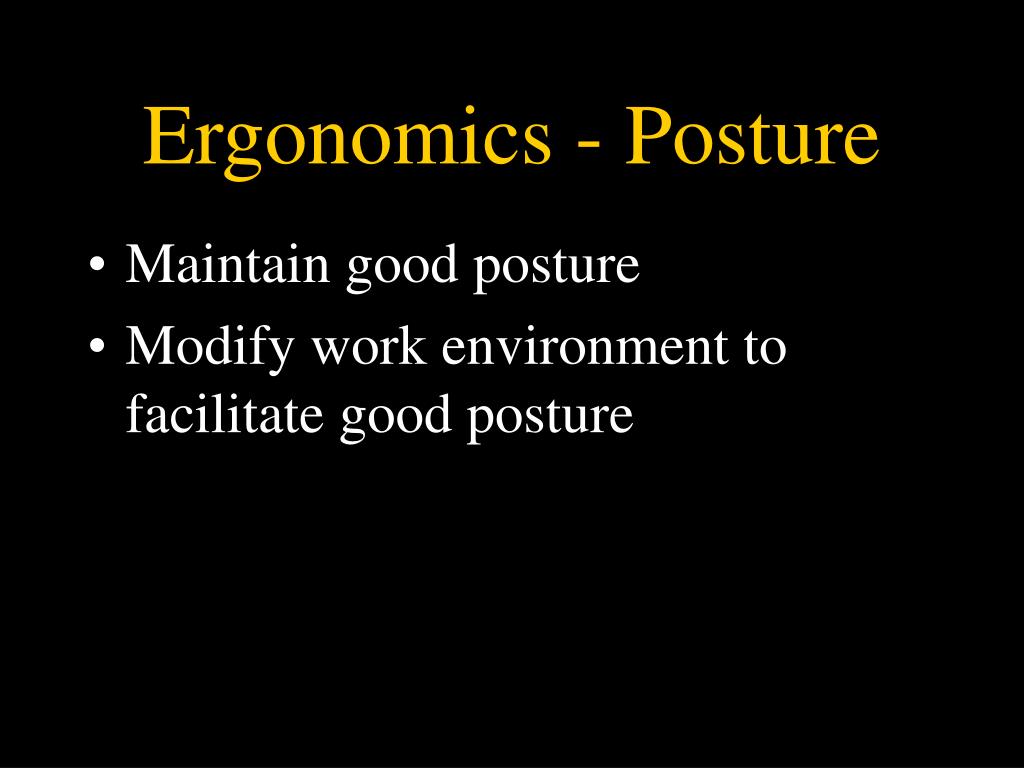 Ergonomics - Posture

• Maintain good posture
• Modify work environment to facilitate good posture